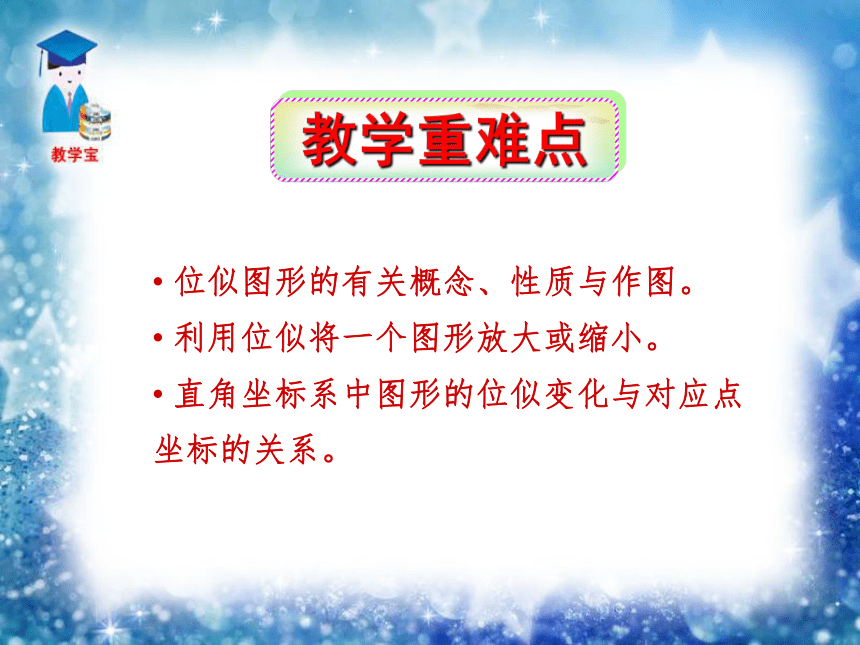 教学宝

教学重难点

• 位似图形的有关概念、性质与作图。
• 利用位似将一个图形放大或缩小。
• 直角坐标系中图形的位似变化与对应点坐标的关系。